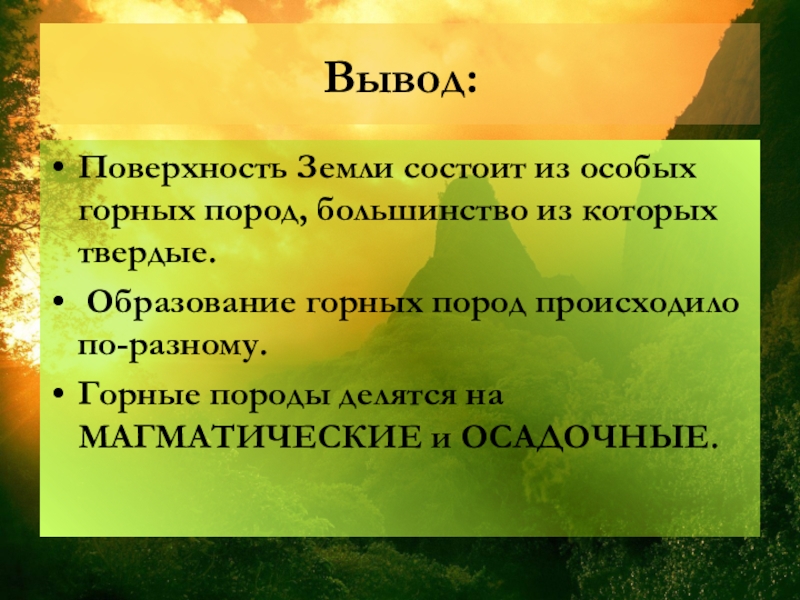 Вывод:

• Поверхность Земли состоит из особых горных пород, большинство из которых твердые.
• Образование горных пород происходило по-разному.
• Горные породы делятся на МАГМАТИЧЕСКИЕ и ОСАДОЧНЫЕ.